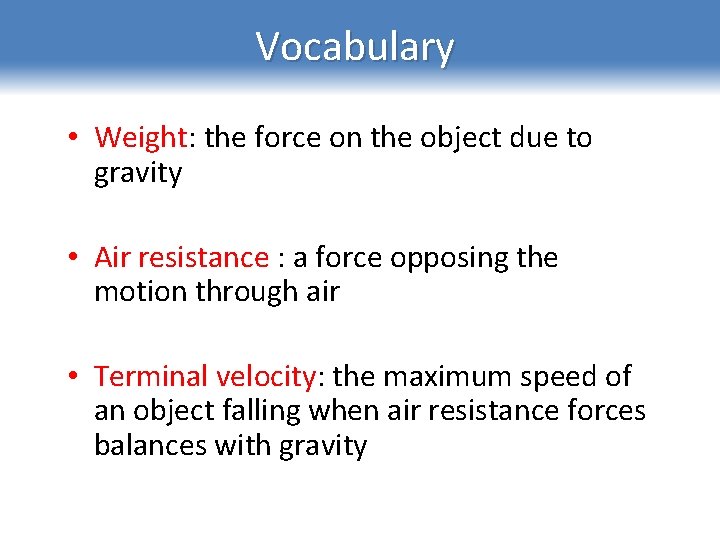 Vocabulary

• Weight: the force on the object due to gravity

• Air resistance : a force opposing the motion through air

• Terminal velocity: the maximum speed of an object falling when air resistance forces balances with gravity